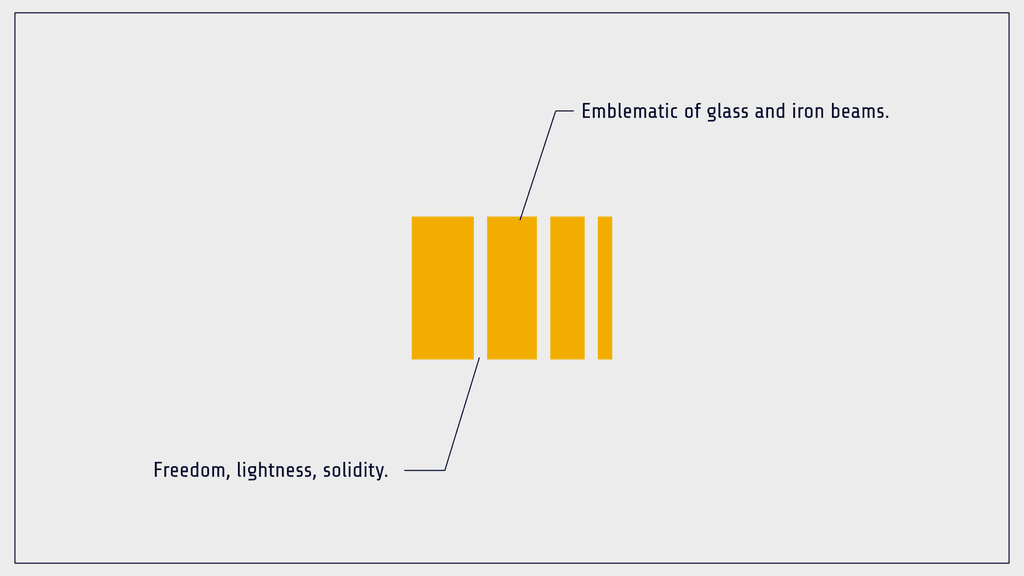 Emblematic of glass and iron beams.

Freedom, lightness, solidity.